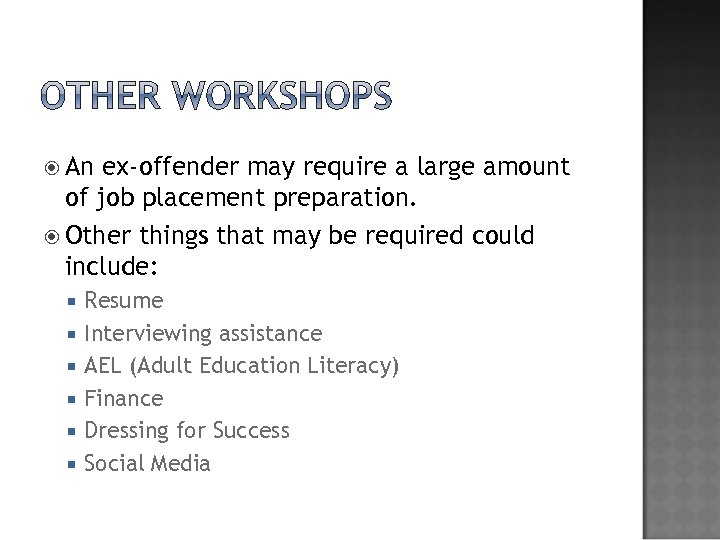 OTHER WORKSHOPS

An ex-offender may require a large amount of job placement preparation.

Other things that may be required could include:

Resume

Interviewing assistance

AEL (Adult Education Literacy)

Finance

Dressing for Success

Social Media